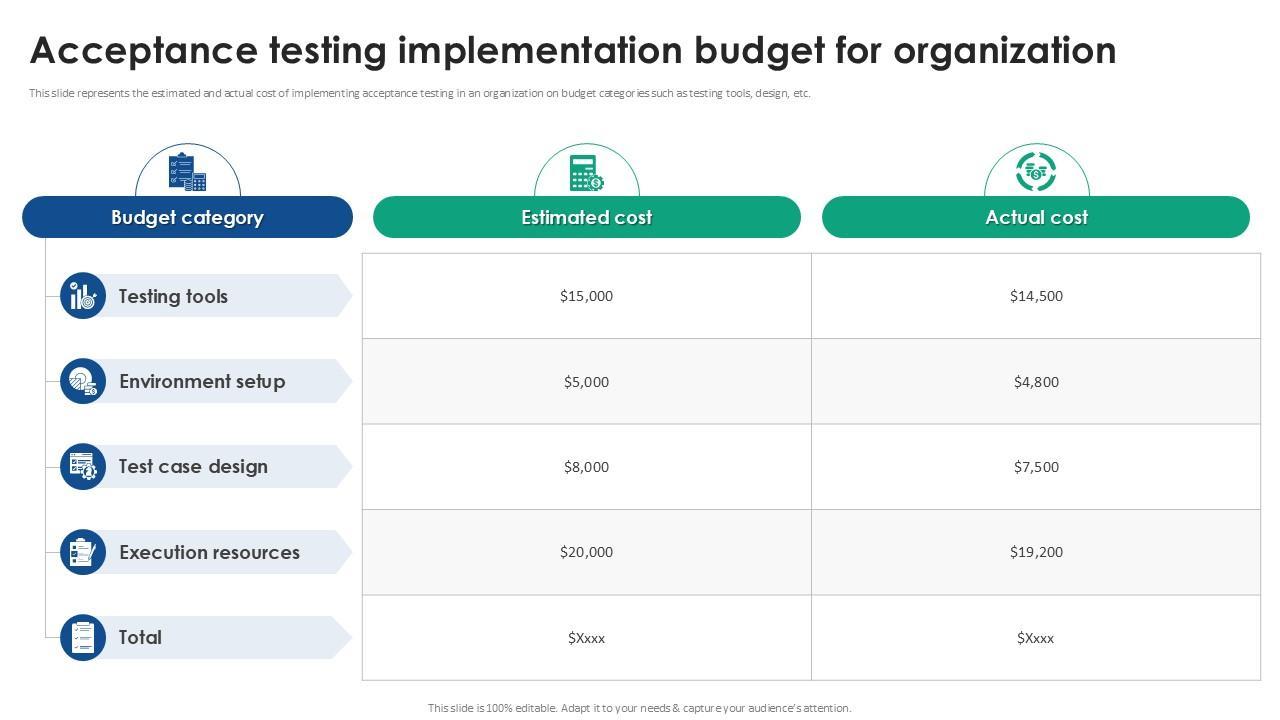 Acceptance testing implementation budget for organization

This slide represents the estimated and actual cost of implementing acceptance testing in an organization on budget categories such as testing tools, design, etc.

| Budget category | Estimated cost | Actual cost |
|---|---|---|
| Testing tools | \$15,000 | \$14,500 |
| Environment setup | \$5,000 | \$4,800 |
| Test case design | \$8,000 | \$7,500 |
| Execution resources | \$20,000 | \$19,200 |
| Total | \$Xxxx | \$Xxxx |

This slide is 100% editable. Adapt it to your needs & capture your audience's attention.